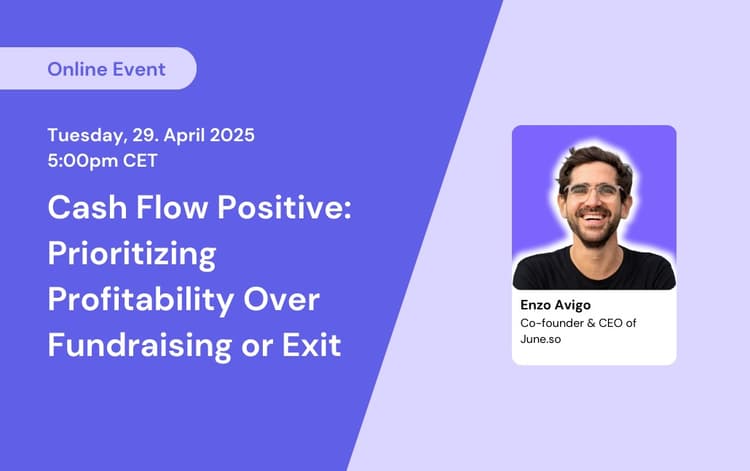 Online Event

Tuesday, 29. April 2025
5:00pm CET

Cash Flow Positive: Prioritizing Profitability Over Fundraising or Exit

Enzo Avigo
Co-founder & CEO of June.so